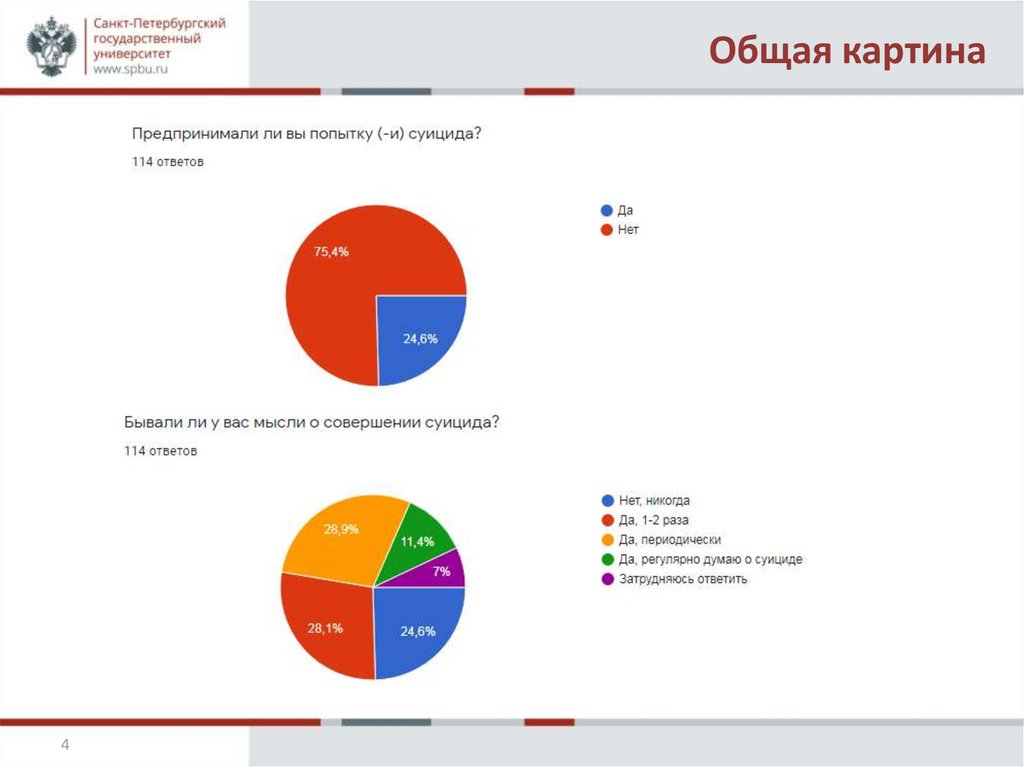 Санкт-Петербургский государственный университет
www.spbu.ru

Общая картина

Предпринимали ли вы попытку (-и) суицида?
114 ответов

75,4%
24,6%

Да
Нет

Бывали ли у вас мысли о совершении суицида?
114 ответов

28,9%
11,4%
7%
28,1%
24,6%

Нет, никогда
Да, 1-2 раза
Да, периодически
Да, регулярно думаю о суициде
Затрудняюсь ответить

4